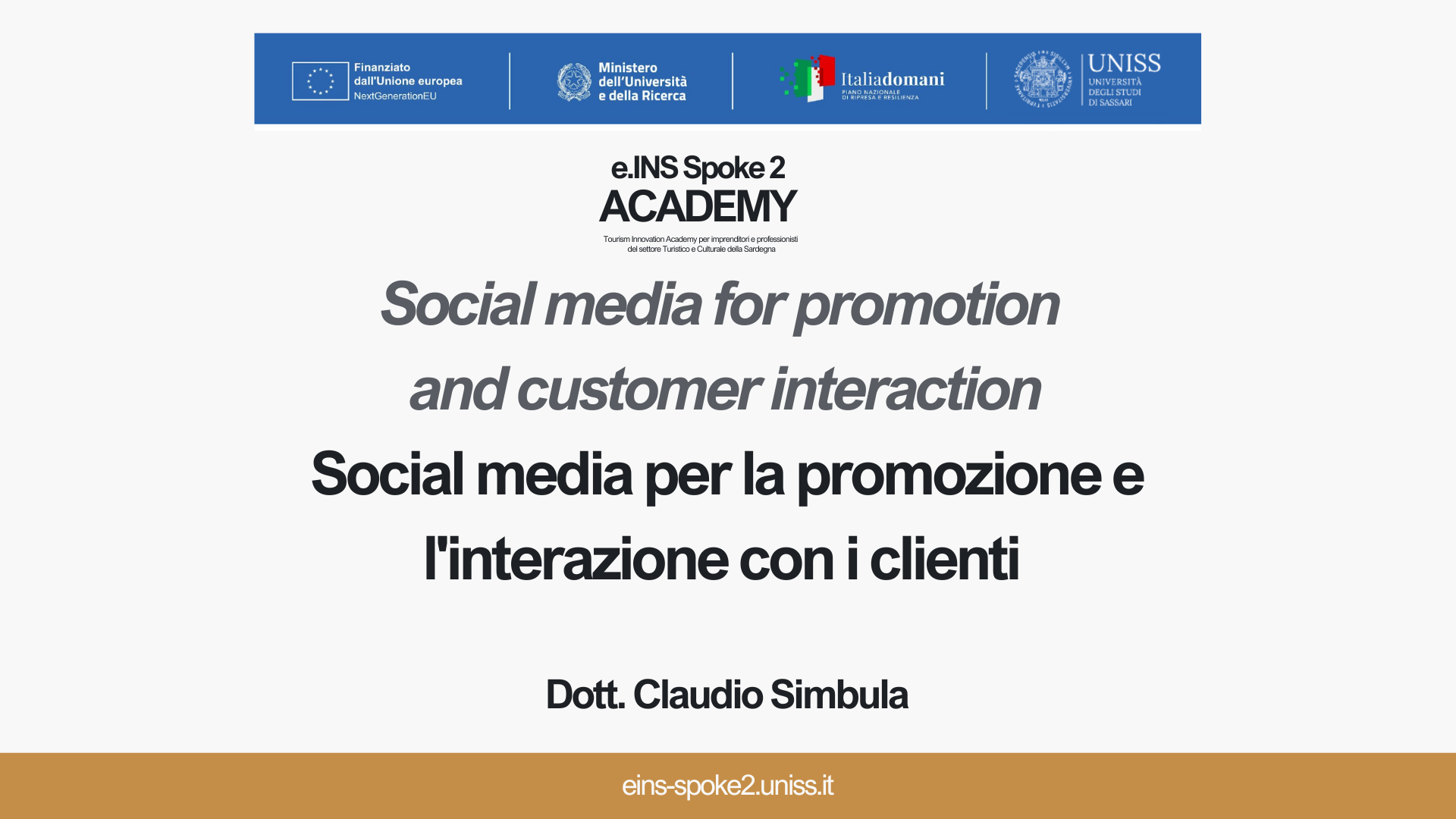 Finanziato dall'Unione europea
NextGenerationEU

Ministero dell'Università e della Ricerca

Italiadomani
PIANO NAZIONALE DI RIPRESA E RESILIENZA

UNISS
UNIVERSITÀ DEGLI STUDI DI SASSARI

e.INS Spoke 2
ACADEMY
Tourism Innovation Academy per imprenditori e professionisti del settore Turistico e Culturale della Sardegna

Social media for promotion and customer interaction

Social media per la promozione e l'interazione con i clienti

Dott. Claudio Simbula

eins-spoke2.uniss.it